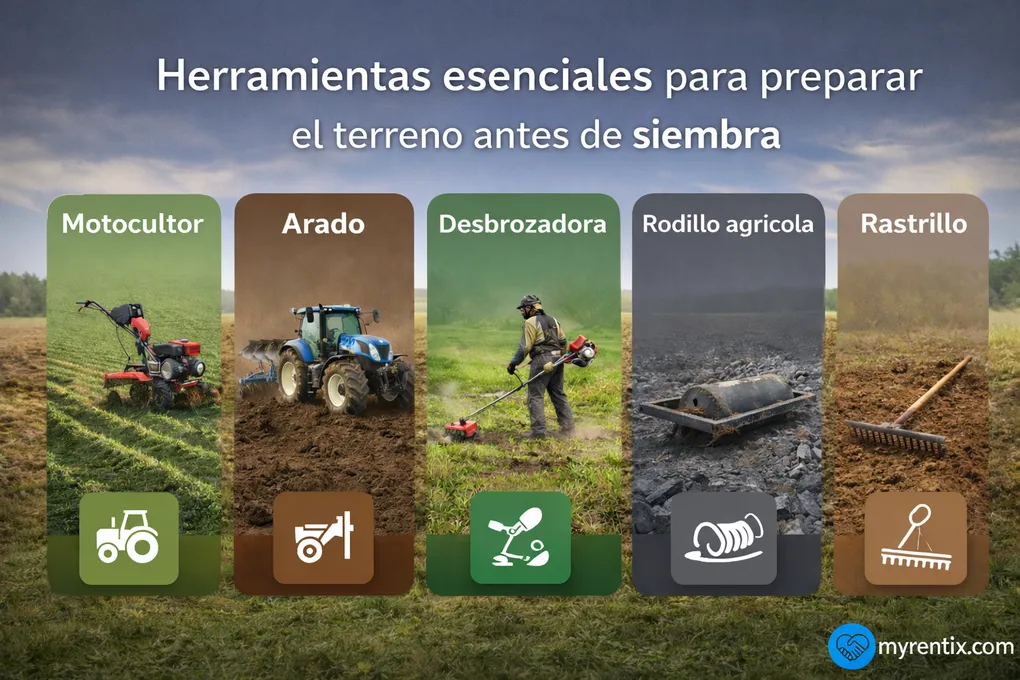 Herramientas esenciales para preparar el terreno antes de siembra

Motocultor

Arado

Desbrozadora

Rodillo agricola

Rastrillo

myrentix.com